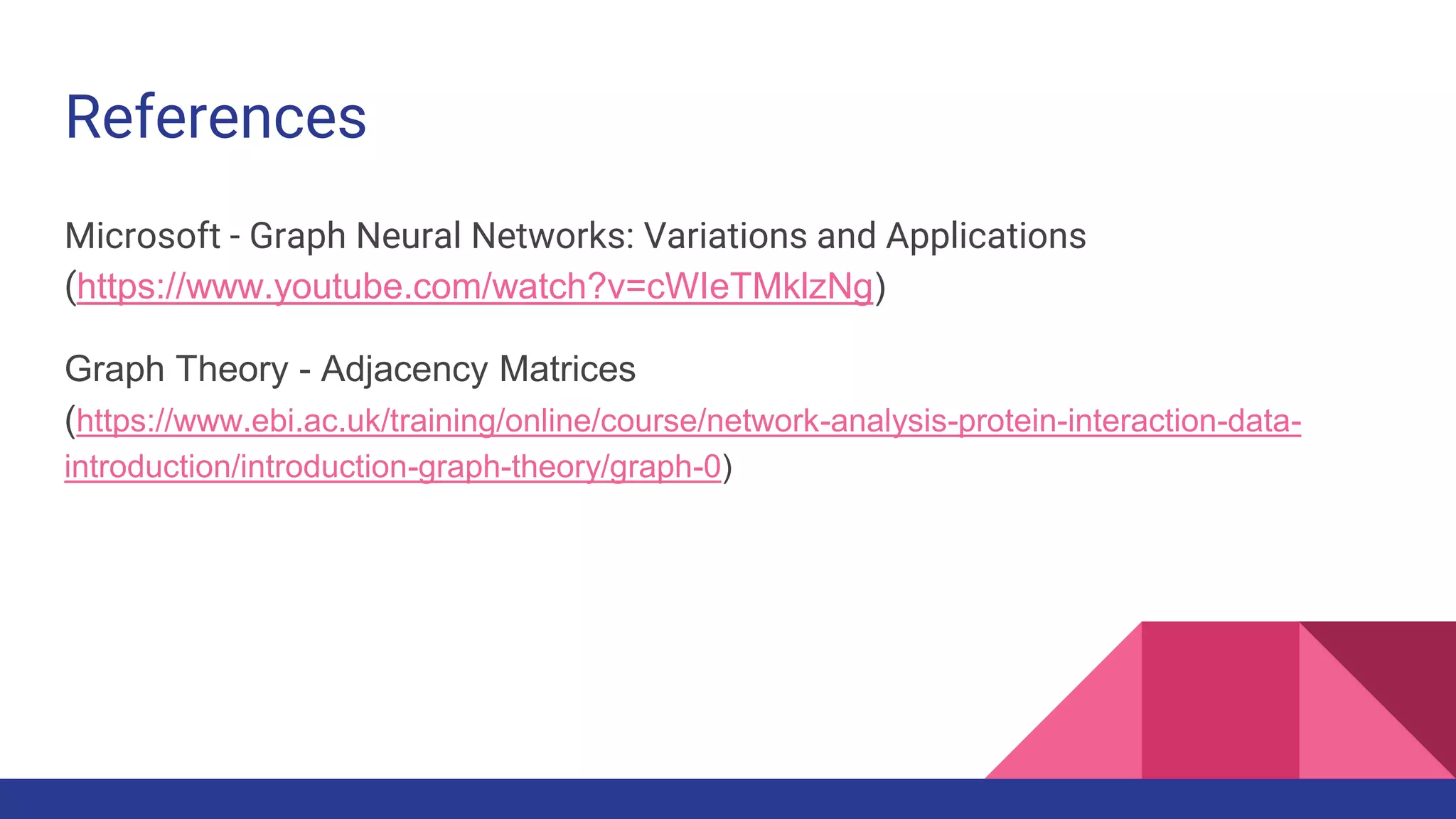 References

Microsoft - Graph Neural Networks: Variations and Applications (https://www.youtube.com/watch?v=cWIeTMklzNg)

Graph Theory - Adjacency Matrices (https://www.ebi.ac.uk/training/online/course/network-analysis-protein-interaction-data-introduction/introduction-graph-theory/graph-0)